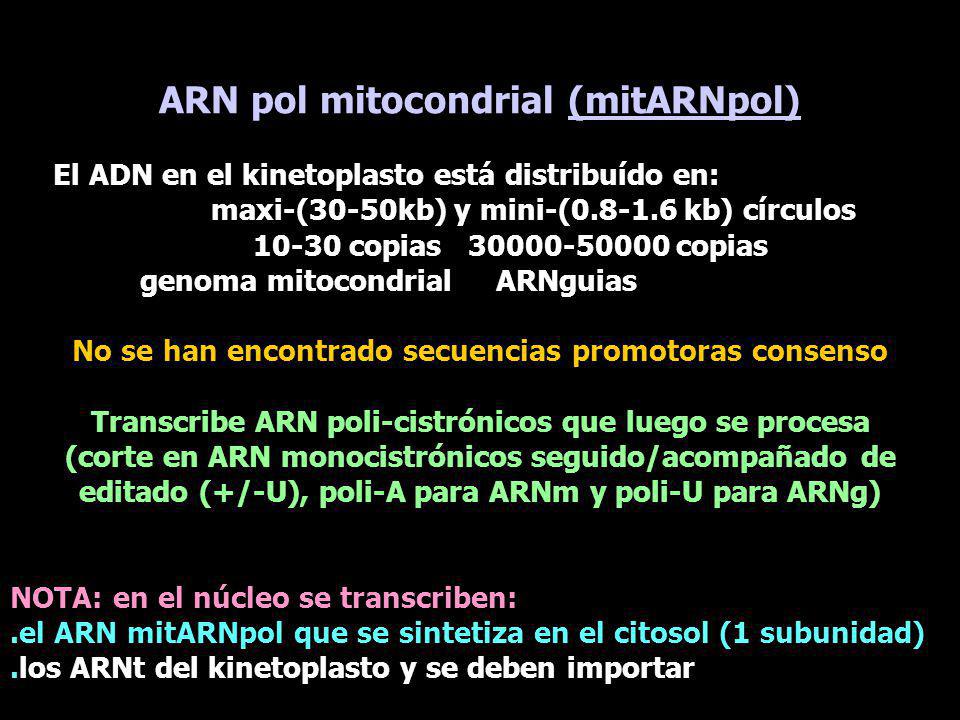 ARN pol mitocondrial (mitARNpol)

El ADN en el kinetoplasto está distribuído en:
maxi-(30-50kb) y mini-(0.8-1.6 kb) círculos
10-30 copias 30000-50000 copias
genoma mitocondrial ARNguias

No se han encontrado secuencias promotoras consenso

Transcribe ARN poli-cistrónicos que luego se procesa (corte en ARN monocistrónicos seguido/acompañado de editado (+/-U), poli-A para ARNm y poli-U para ARNg)

NOTA: en el núcleo se transcriben:
.el ARN mitARNpol que se sintetiza en el citosol (1 subunidad)
.los ARNt del kinetoplasto y se deben importar